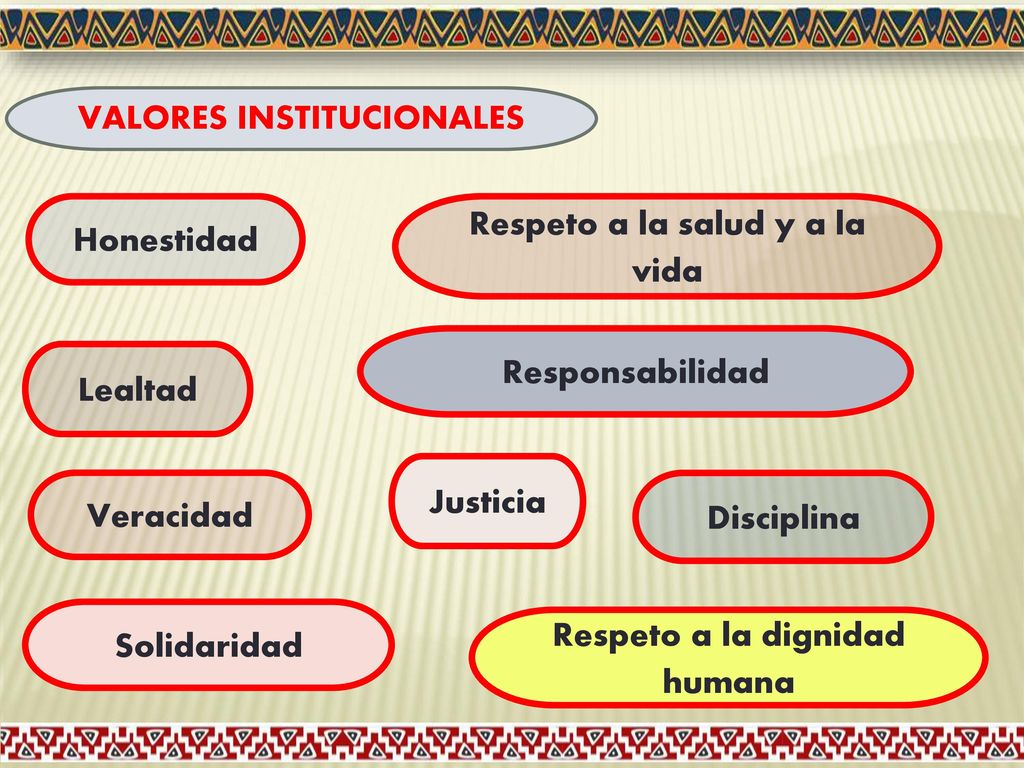 VALORES INSTITUCIONALES

Honestidad

Respeto a la salud y a la vida

Lealtad

Responsabilidad

Veracidad

Justicia

Disciplina

Solidaridad

Respeto a la dignidad humana